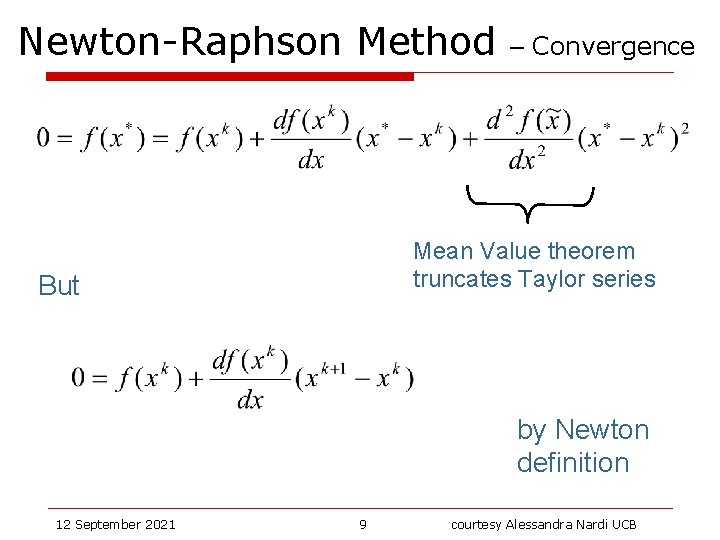 Newton-Raphson Method – Convergence

$0 = f(x^*) = f(x^k) + \frac{df(x^k)}{dx}(x^* - x^k) + \frac{d^2 f(\tilde{x})}{dx^2}(x^* - x^k)^2$

Mean Value theorem truncates Taylor series

But

$0 = f(x^k) + \frac{df(x^k)}{dx}(x^{k+1} - x^k)$

by Newton definition

12 September 2021 9 courtesy Alessandra Nardi UCB